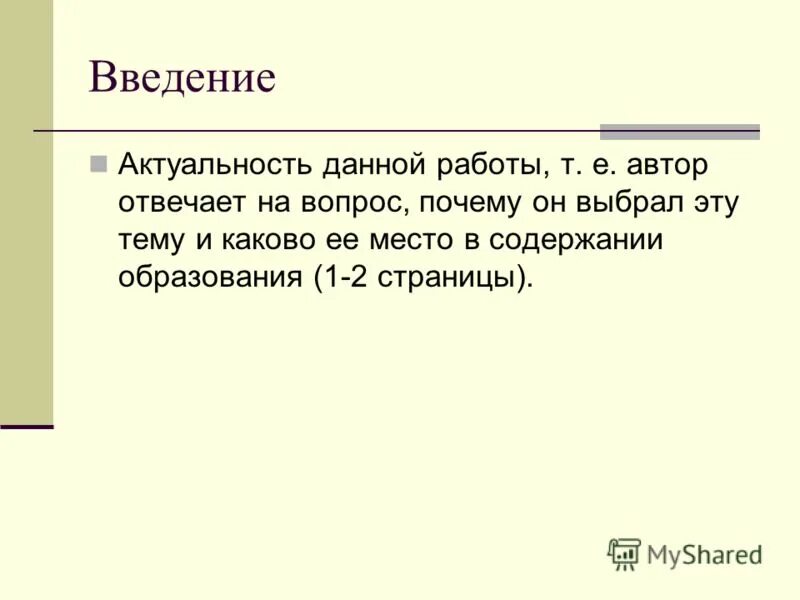 Введение

Актуальность данной работы, т. е. автор отвечает на вопрос, почему он выбрал эту тему и каково ее место в содержании образования (1-2 страницы).

MyShared